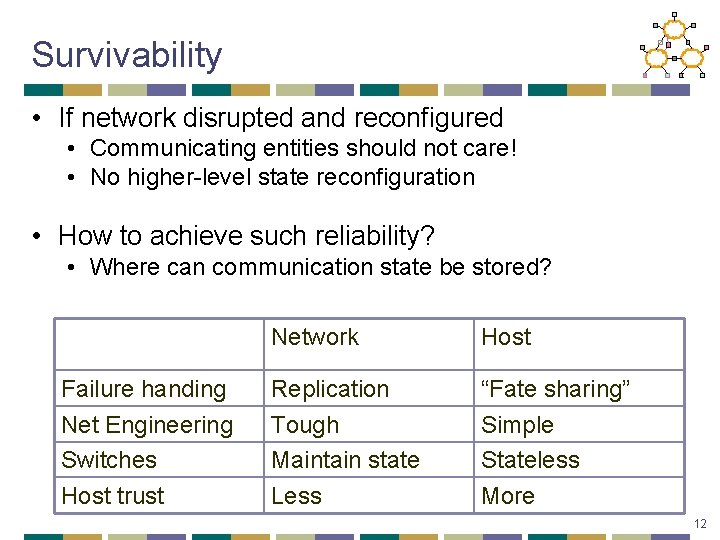 Survivability

• If network disrupted and reconfigured
• Communicating entities should not care!
• No higher-level state reconfiguration

• How to achieve such reliability?
• Where can communication state be stored?

| | Network | Host |
|---|---|---|
| Failure handing | Replication | "Fate sharing" |
| Net Engineering | Tough | Simple |
| Switches | Maintain state | Stateless |
| Host trust | Less | More |

12